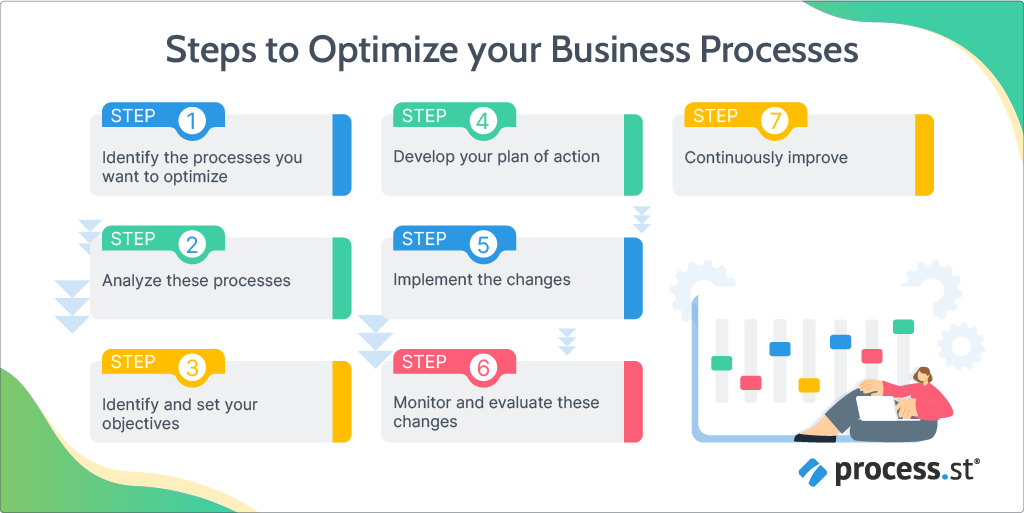 Steps to Optimize your Business Processes

STEP 1
Identify the processes you want to optimize

STEP 2
Analyze these processes

STEP 3
Identify and set your objectives

STEP 4
Develop your plan of action

STEP 5
Implement the changes

STEP 6
Monitor and evaluate these changes

STEP 7
Continuously improve

process.st®